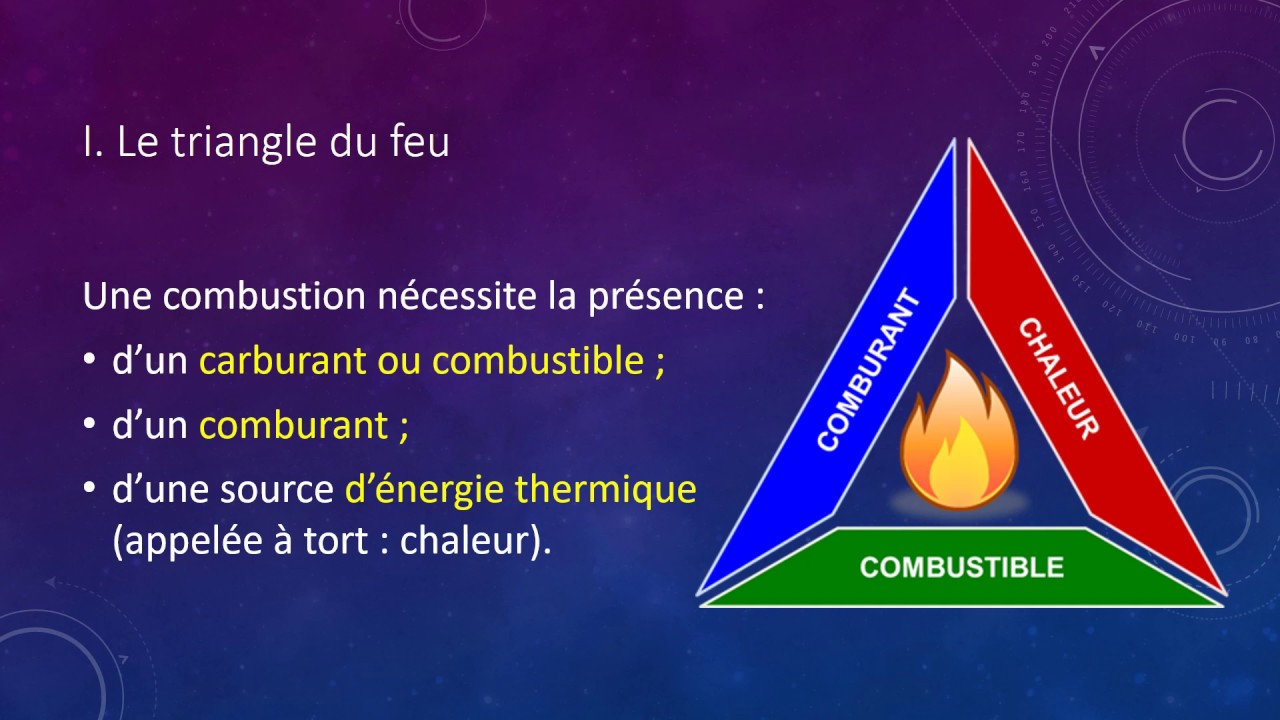 I. Le triangle du feu

Une combustion nécessite la présence :

• d’un carburant ou combustible ;

• d’un comburant ;

• d’une source d’énergie thermique (appelée à tort : chaleur).

COMBURANT

CHALEUR

COMBUSTIBLE